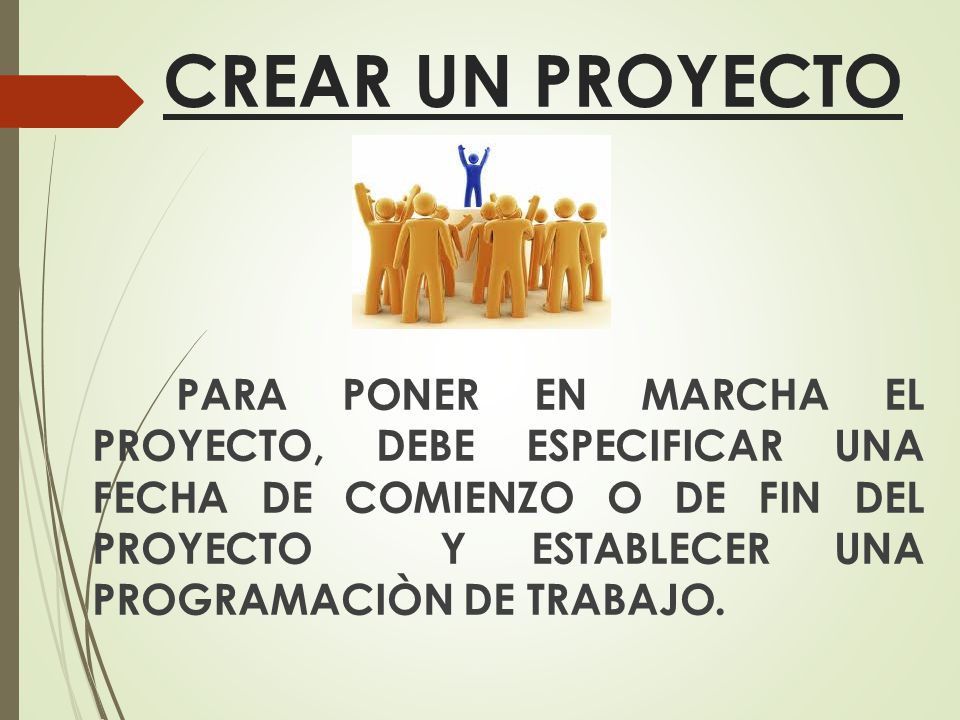 CREAR UN PROYECTO

PARA PONER EN MARCHA EL PROYECTO, DEBE ESPECIFICAR UNA FECHA DE COMIENZO O DE FIN DEL PROYECTO Y ESTABLECER UNA PROGRAMACIÒN DE TRABAJO.